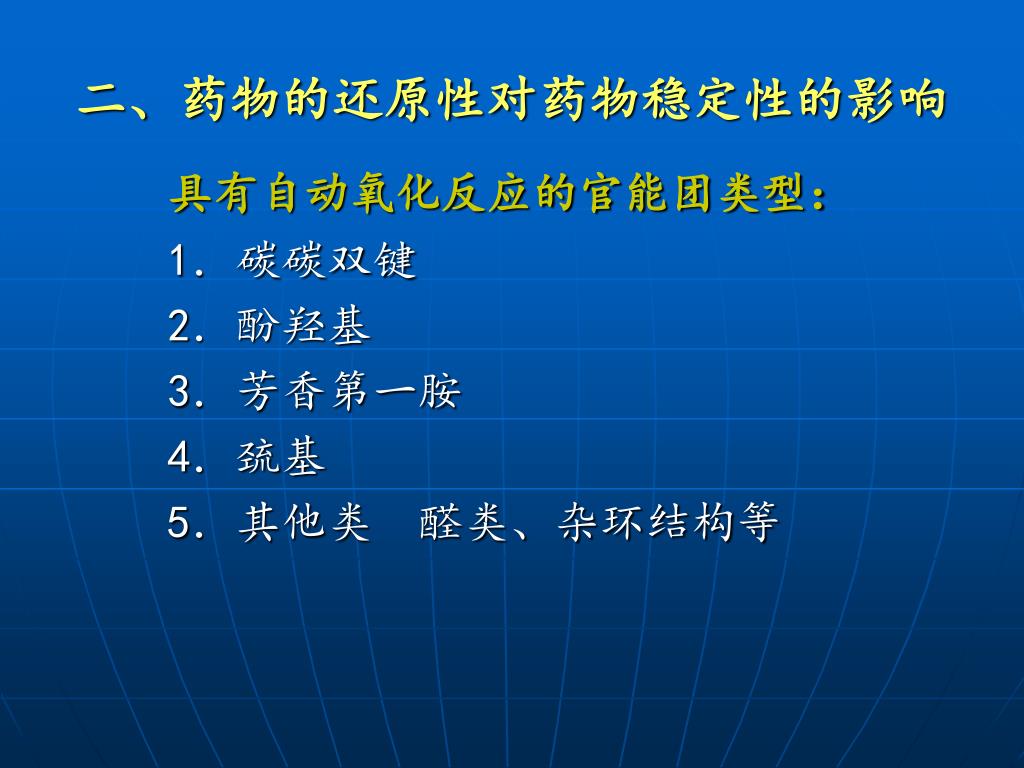 二、药物的还原性对药物稳定性的影响

具有自动氧化反应的官能团类型：

1. 碳碳双键

2. 酚羟基

3. 芳香第一胺

4. 巯基

5. 其他类　醛类、杂环结构等